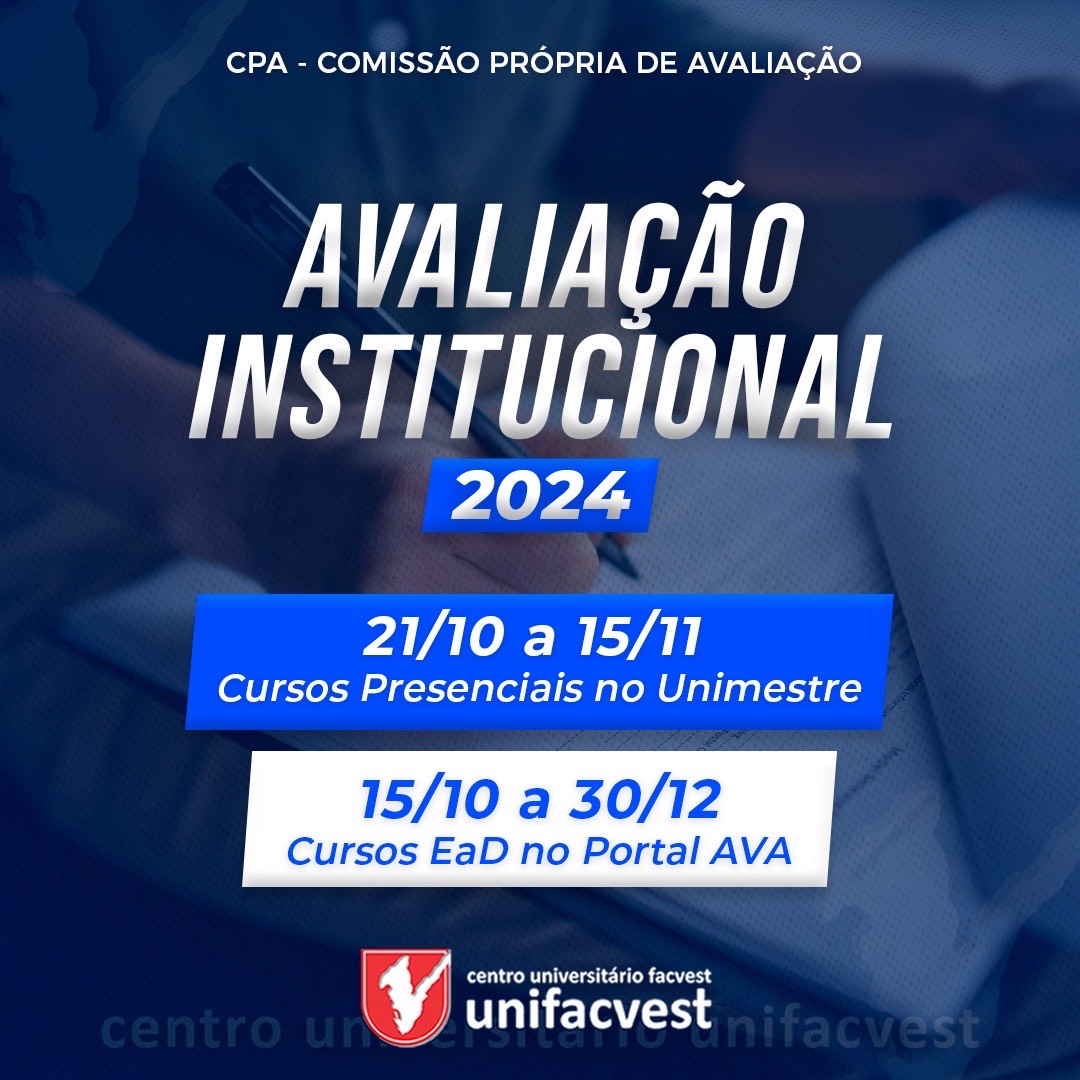 CPA - COMISSÃO PRÓPRIA DE AVALIAÇÃO

AVALIAÇÃO INSTITUCIONAL

2024

21/10 a 15/11
Cursos Presenciais no Unimestre

15/10 a 30/12
Cursos EaD no Portal AVA

centro universitário facvest
unifacvest

centro universitário unifacvest